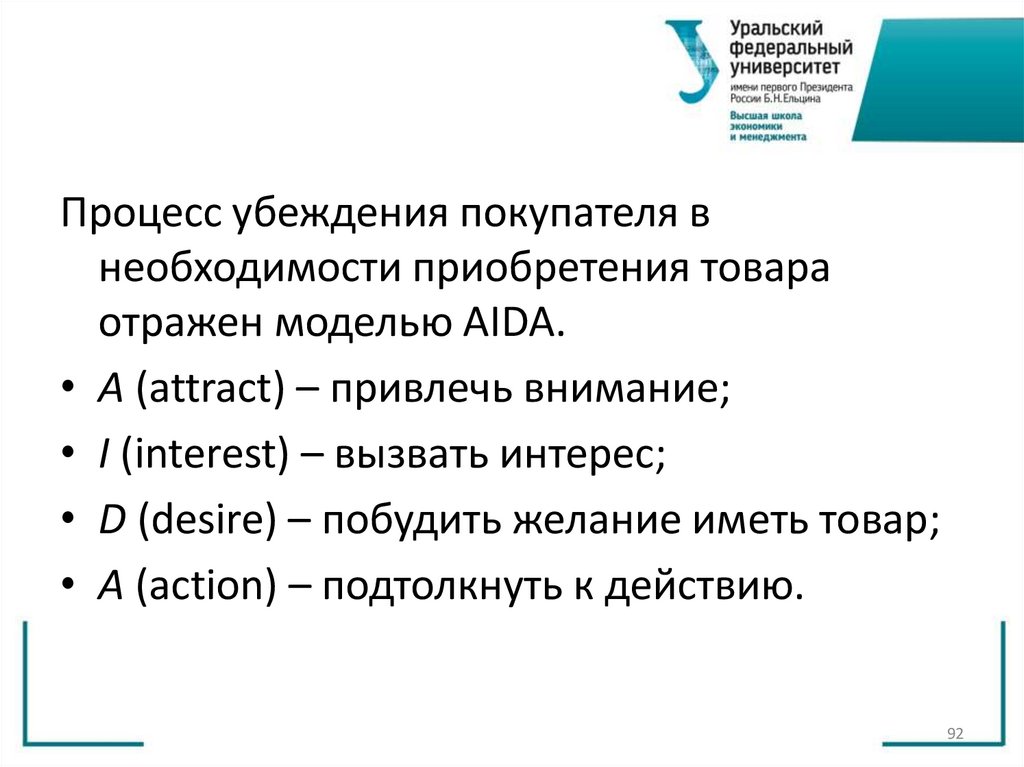 Уральский федеральный университет
имени первого Президента России Б.Н.Ельцина
Высшая школа экономики и менеджмента

Процесс убеждения покупателя в необходимости приобретения товара отражен моделью AIDA.

• A (attract) – привлечь внимание;
• I (interest) – вызвать интерес;
• D (desire) – побудить желание иметь товар;
• A (action) – подтолкнуть к действию.

92